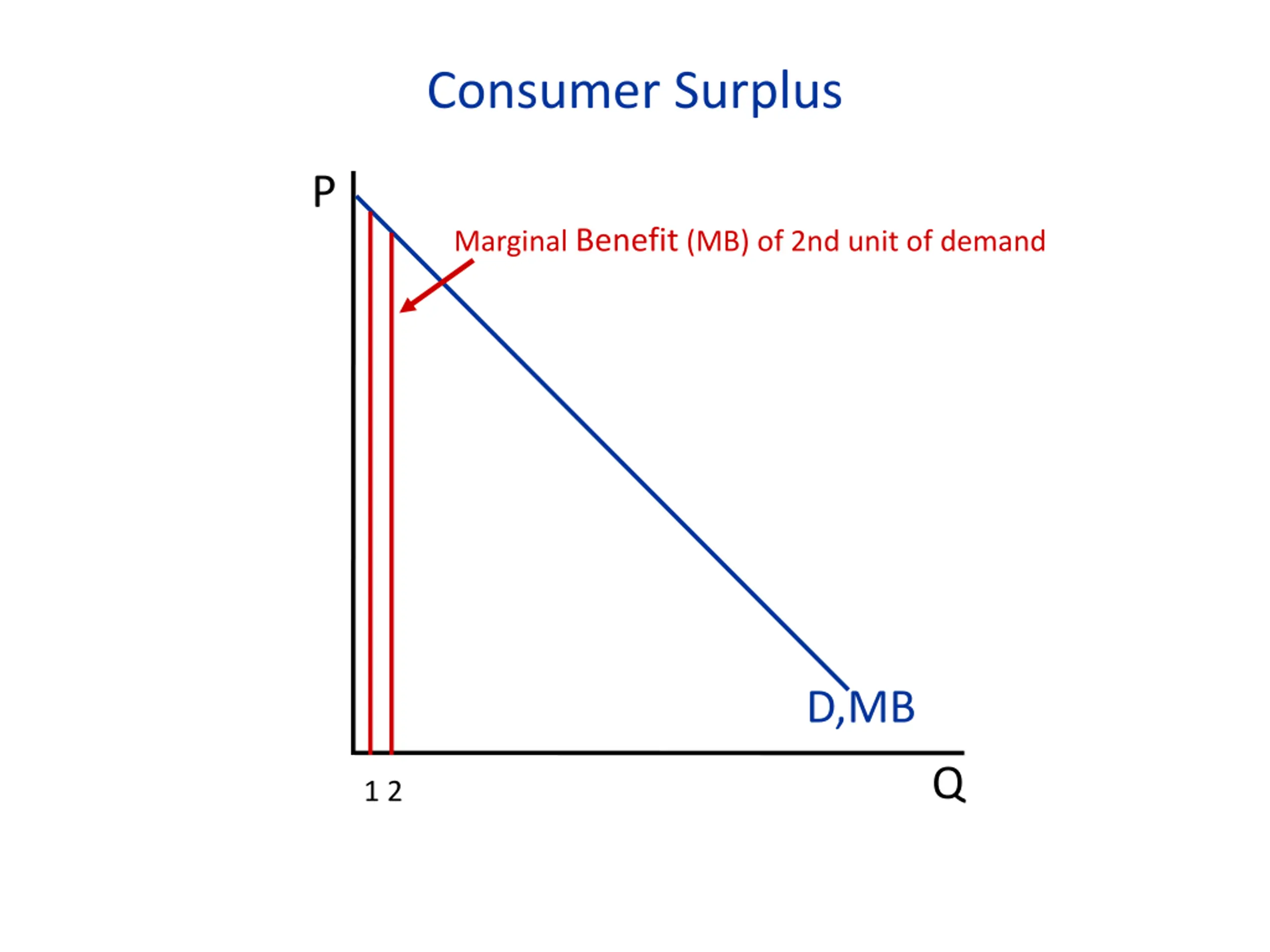 Consumer Surplus

P

Marginal Benefit (MB) of 2nd unit of demand

D,MB

1 2

Q